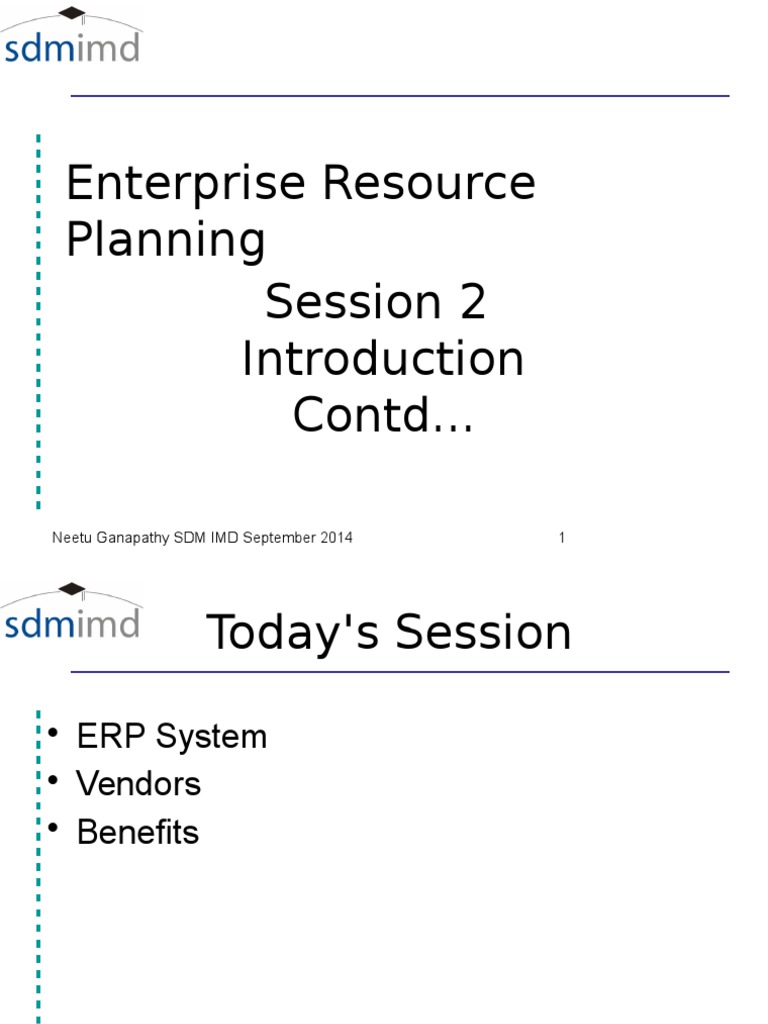 sdmimd

Enterprise Resource Planning

Session 2
Introduction
Contd...

Neetu Ganapathy SDM IMD September 2014

1

sdmimd

Today's Session

• ERP System
• Vendors
• Benefits